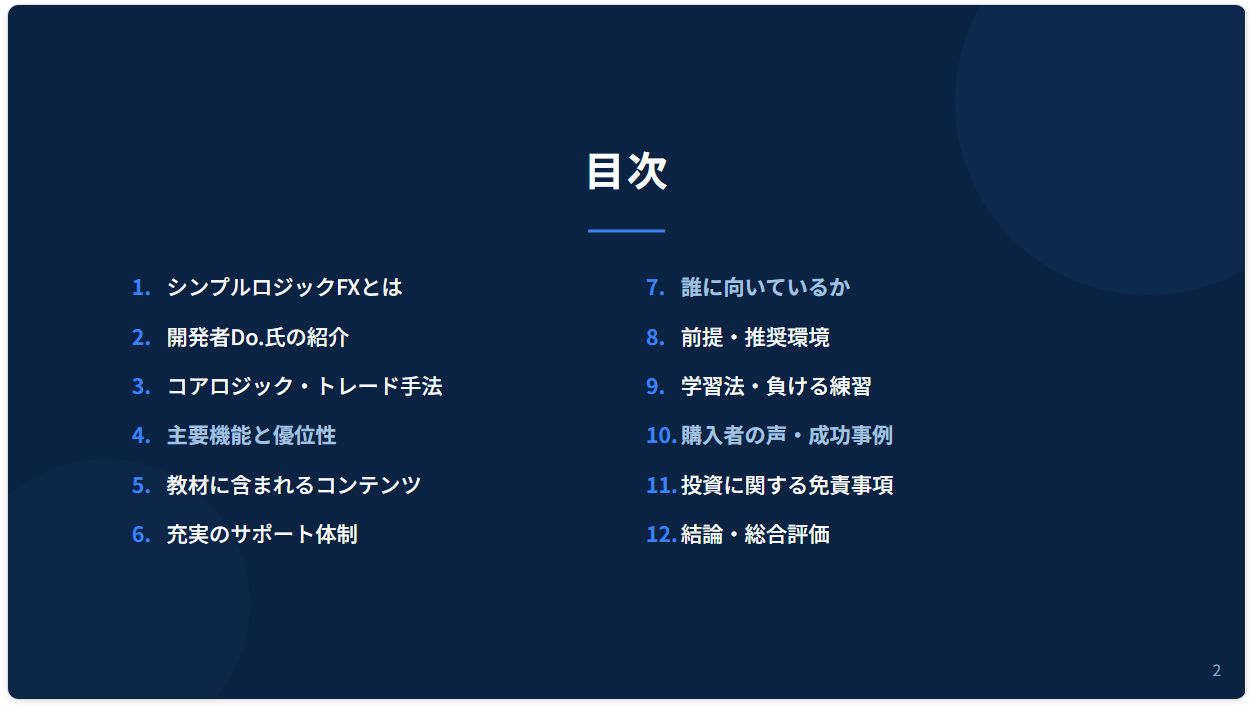 目次

1. シンプルロジックFXとは
2. 開発者Do.氏の紹介
3. コアロジック・トレード手法
4. 主要機能と優位性
5. 教材に含まれるコンテンツ
6. 充実のサポート体制

7. 誰に向いているか
8. 前提・推奨環境
9. 学習法・負ける練習
10. 購入者の声・成功事例
11. 投資に関する免責事項
12. 結論・総合評価

2